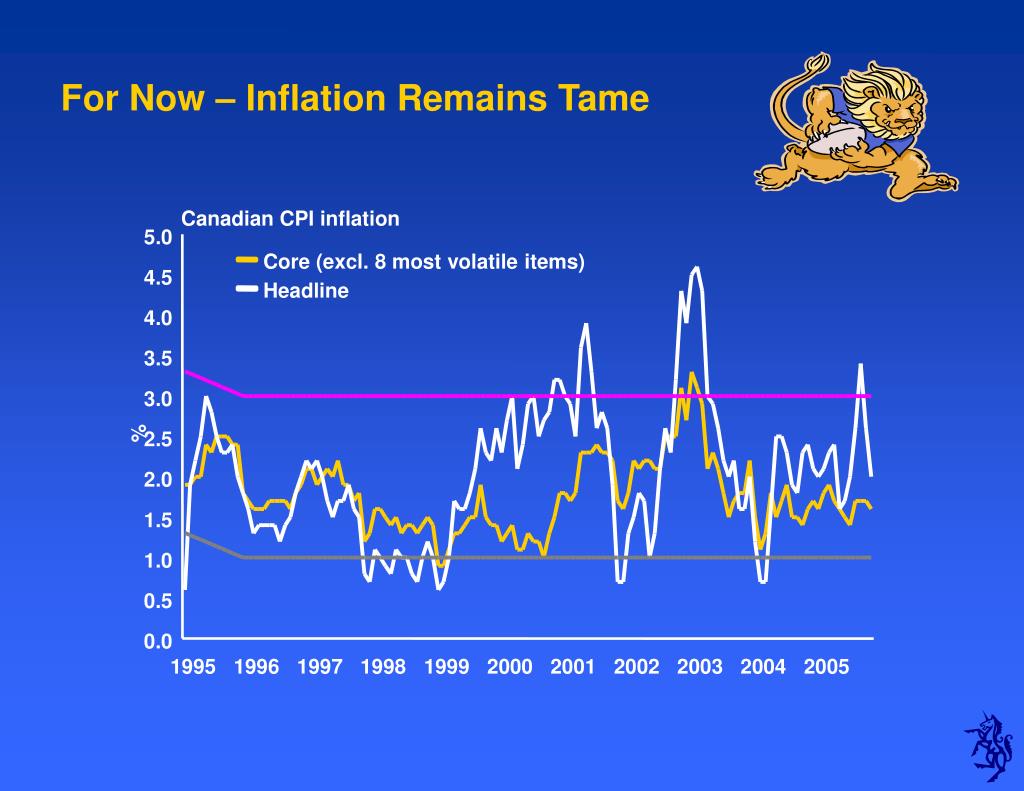 For Now – Inflation Remains Tame

Canadian CPI inflation

Core (excl. 8 most volatile items)
Headline

%

5.0
4.5
4.0
3.5
3.0
2.5
2.0
1.5
1.0
0.5
0.0

1995 1996 1997 1998 1999 2000 2001 2002 2003 2004 2005